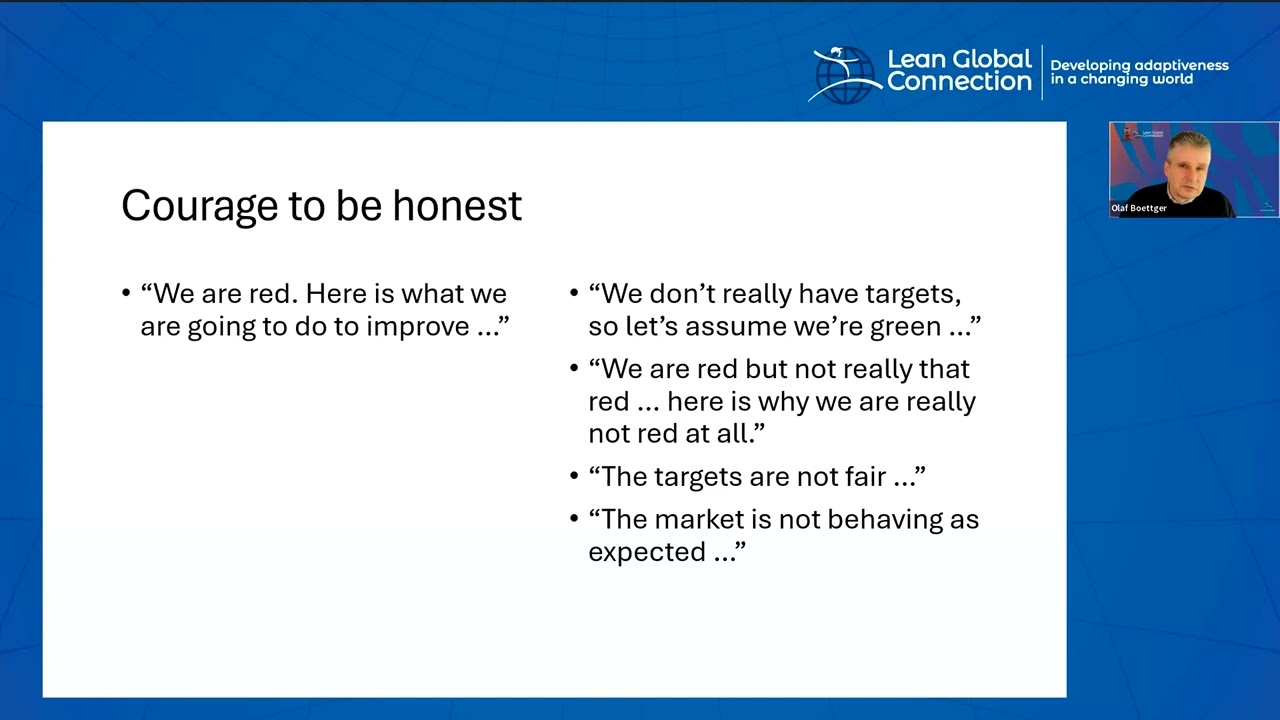 Lean Global Connection

Developing adaptiveness in a changing world

Olaf Boettger

Courage to be honest

• “We are red. Here is what we are going to do to improve ...”

• “We don’t really have targets, so let’s assume we’re green ...”

• “We are red but not really that red ... here is why we are really not red at all.”

• “The targets are not fair ...”

• “The market is not behaving as expected ...”